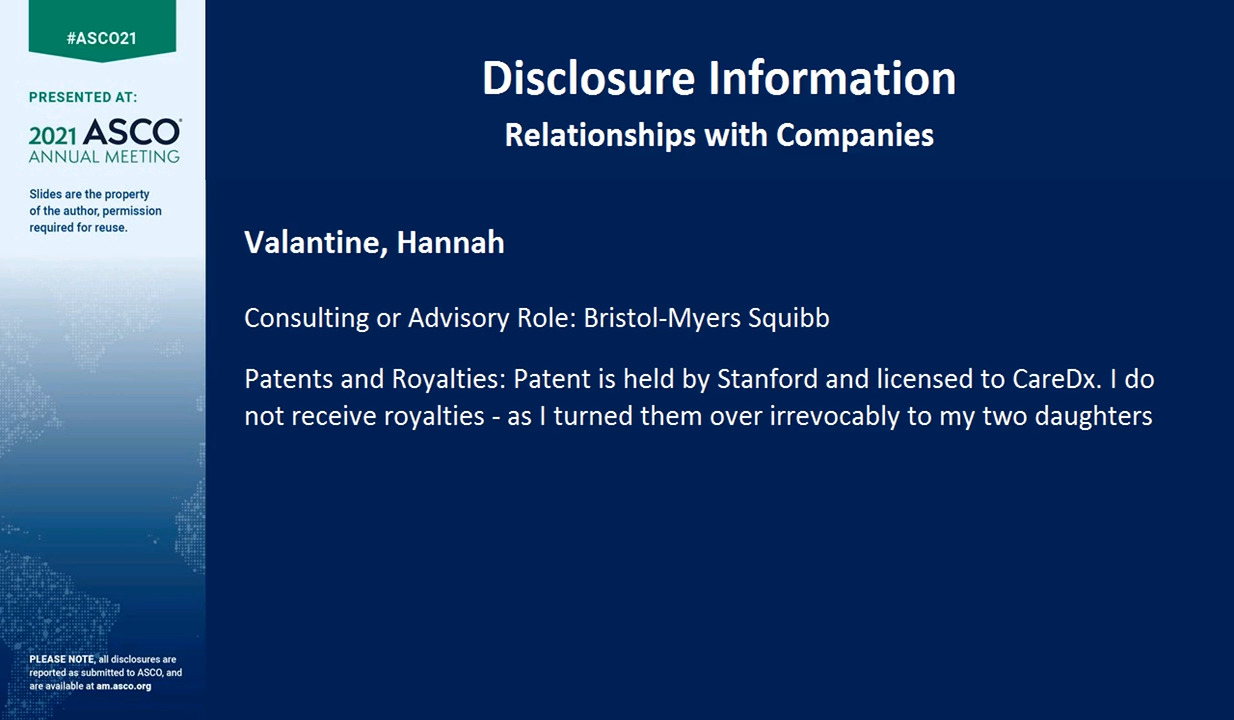 #ASCO21

PRESENTED AT:

2021 ASCO® ANNUAL MEETING

Slides are the property of the author, permission required for reuse.

PLEASE NOTE, all disclosures are reported as submitted to ASCO, and are available at am.asco.org

Disclosure Information

Relationships with Companies

Valantine, Hannah

Consulting or Advisory Role: Bristol-Myers Squibb

Patents and Royalties: Patent is held by Stanford and licensed to CareDx. I do not receive royalties - as I turned them over irrevocably to my two daughters